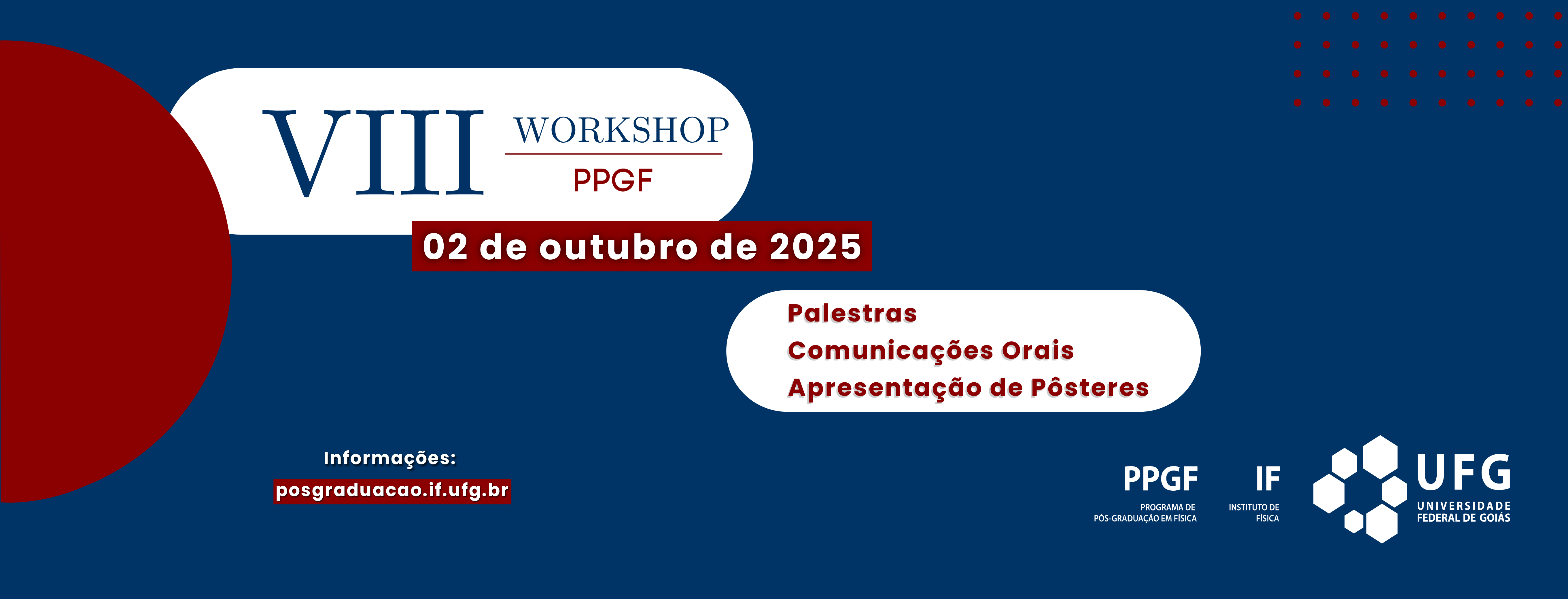 VIII WORKSHOP PPGF

02 de outubro de 2025

Palestras
Comunicações Orais
Apresentação de Pôsteres

Informações:
posgraduacao.if.ufg.br

PPGF
PROGRAMA DE PÓS-GRADUAÇÃO EM FÍSICA

IF
INSTITUTO DE FÍSICA

UFG
UNIVERSIDADE FEDERAL DE GOIÁS